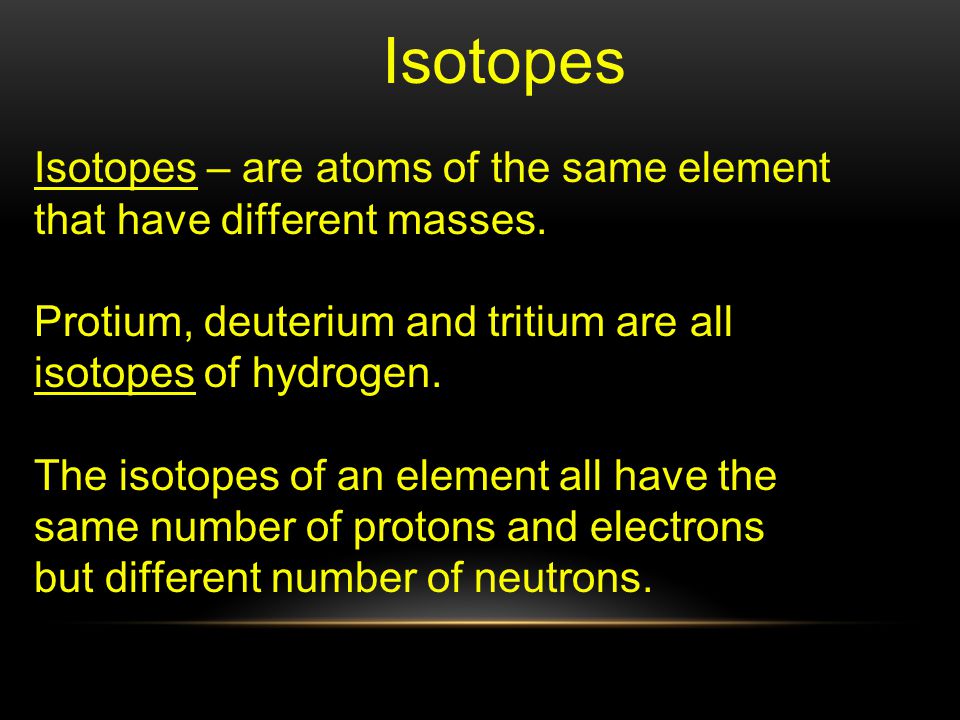 Isotopes

Isotopes – are atoms of the same element that have different masses.

Protium, deuterium and tritium are all isotopes of hydrogen.

The isotopes of an element all have the same number of protons and electrons but different number of neutrons.